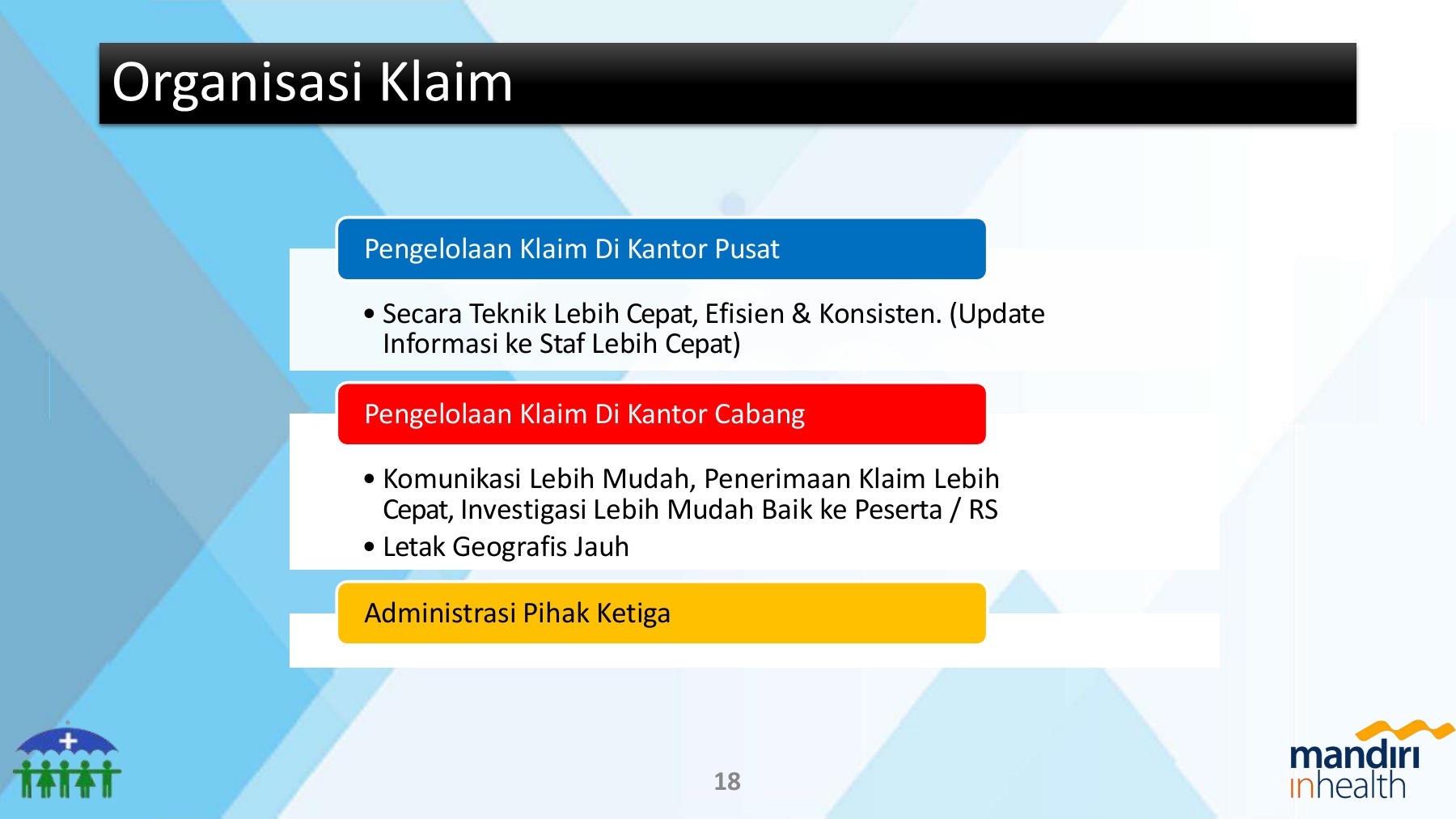 Organisasi Klaim

Pengelolaan Klaim Di Kantor Pusat

• Secara Teknik Lebih Cepat, Efisien & Konsisten. (Update Informasi ke Staf Lebih Cepat)

Pengelolaan Klaim Di Kantor Cabang

• Komunikasi Lebih Mudah, Penerimaan Klaim Lebih Cepat, Investigasi Lebih Mudah Baik ke Peserta / RS
• Letak Geografis Jauh

Administrasi Pihak Ketiga

18

mandiri inhealth